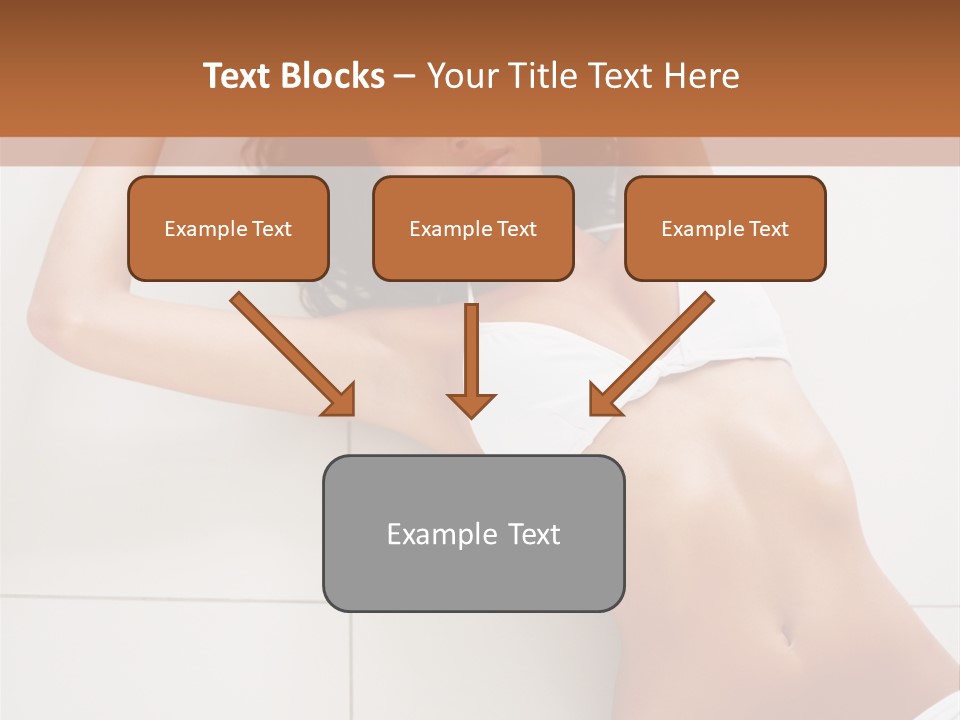 Text Blocks – Your Title Text Here

Example Text

Example Text

Example Text

Example Text